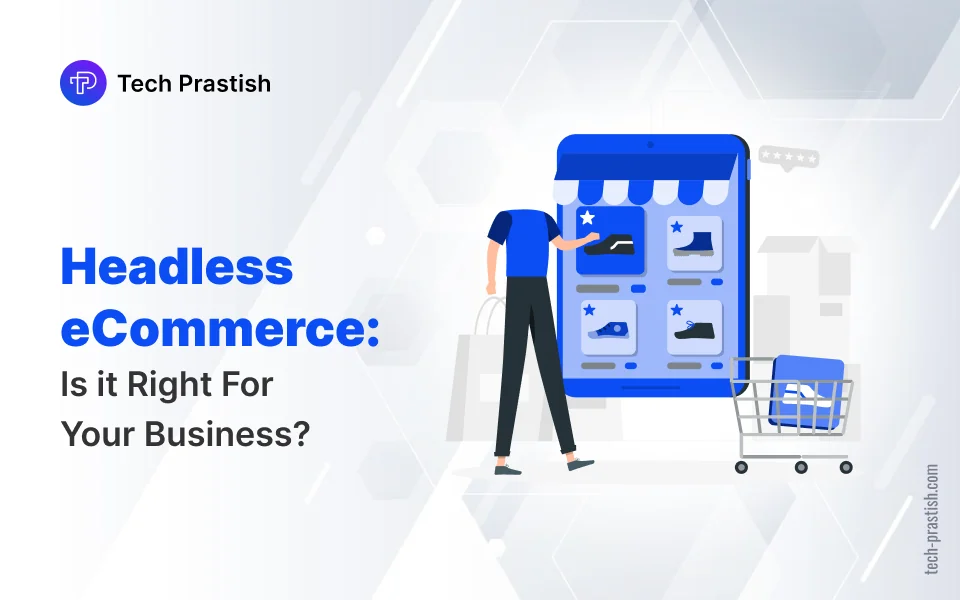 Tech Prastish

Headless eCommerce: Is it Right For Your Business?

tech-prastish.com